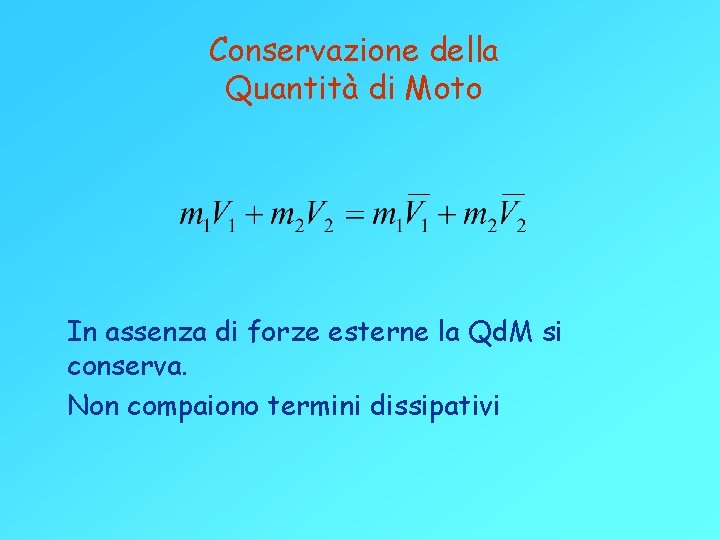 Conservazione della Quantità di Moto

$m_1V_1 + m_2V_2 = m_1\overline{V_1} + m_2\overline{V_2}$

In assenza di forze esterne la QdM si conserva.

Non compaiono termini dissipativi